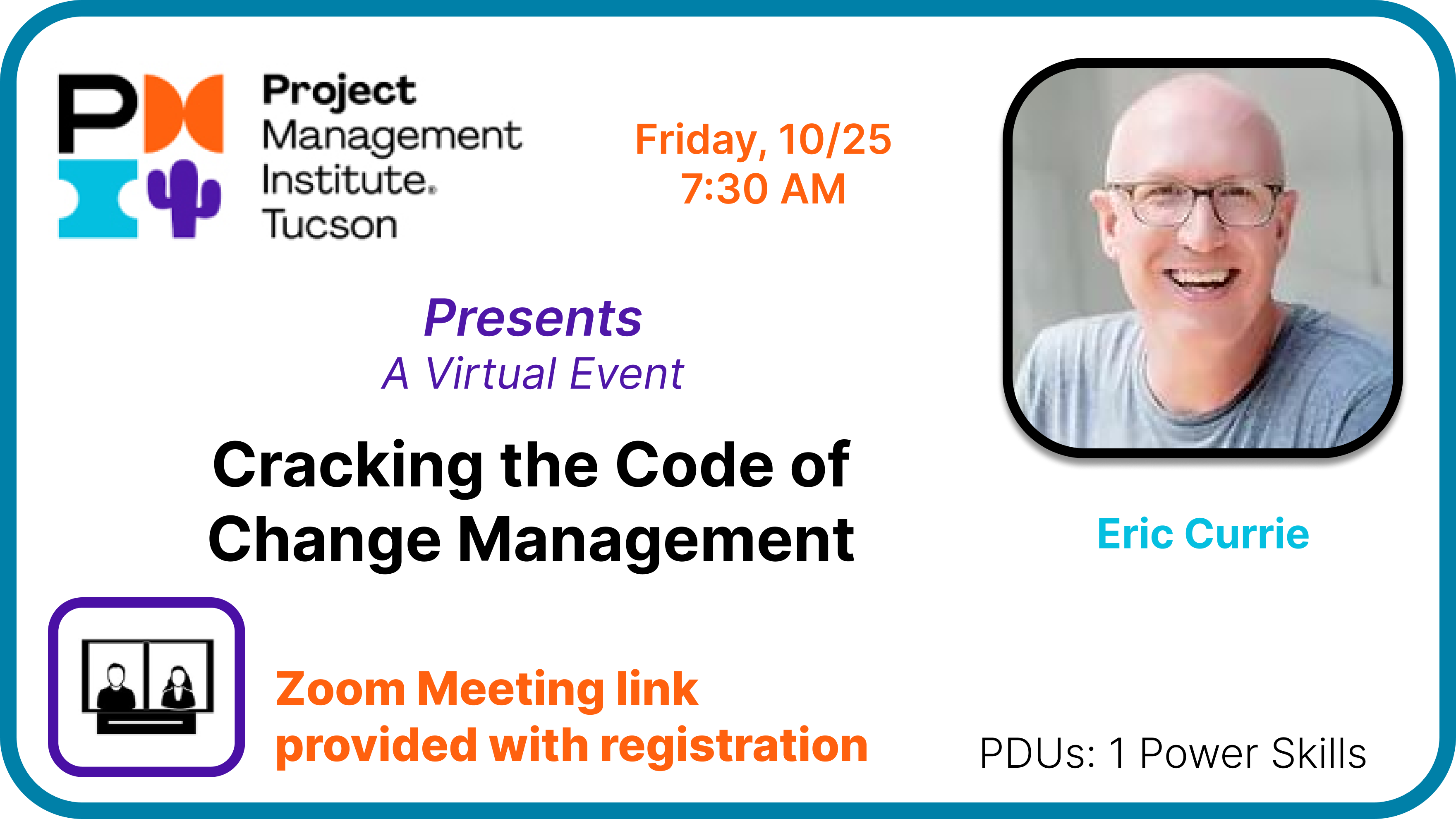 Project Management Institute. Tucson

Friday, 10/25
7:30 AM

Presents
A Virtual Event

Cracking the Code of Change Management

Eric Currie

Zoom Meeting link provided with registration

PDUs: 1 Power Skills